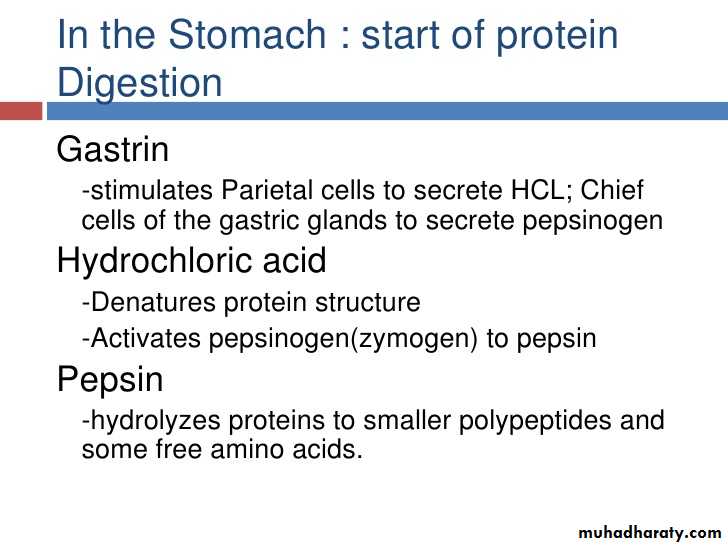 In the Stomach : start of protein Digestion

Gastrin

-stimulates Parietal cells to secrete HCL; Chief cells of the gastric glands to secrete pepsinogen

Hydrochloric acid

-Denatures protein structure

-Activates pepsinogen(zymogen) to pepsin

Pepsin

-hydrolyzes proteins to smaller polypeptides and some free amino acids.

muhadharaty.com